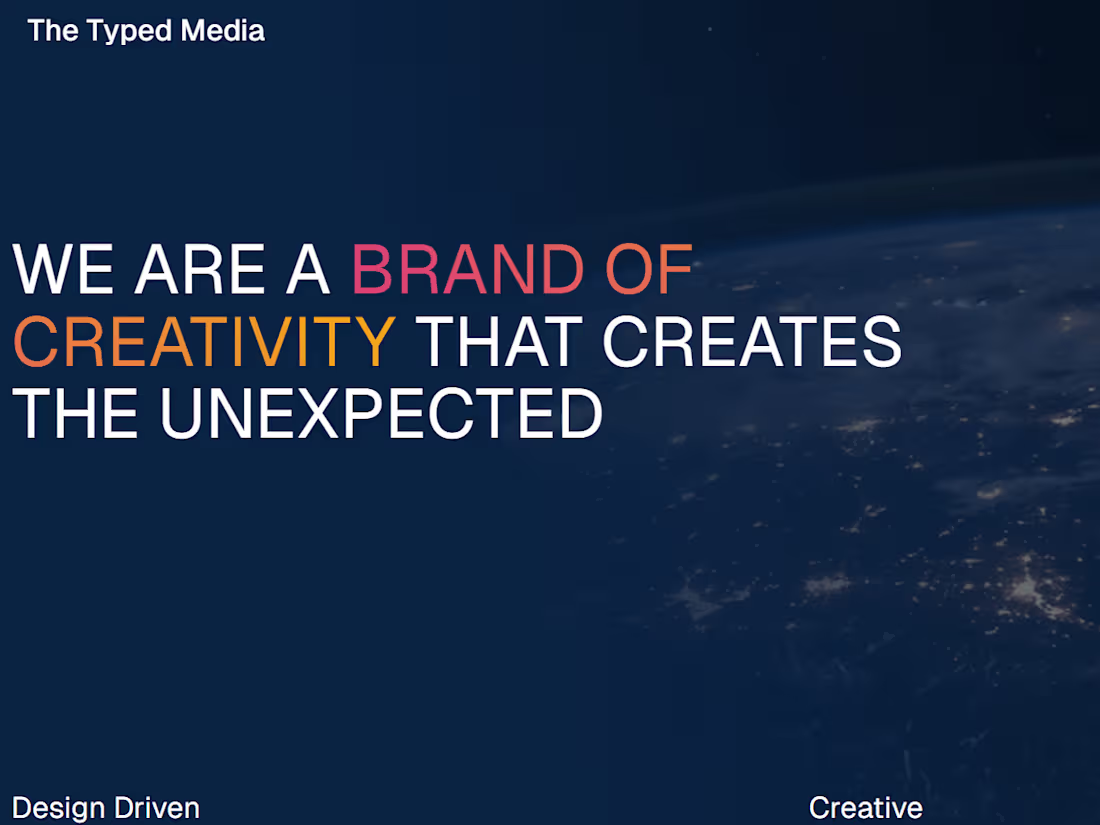 The Typed Media

WE ARE A BRAND OF CREATIVITY THAT CREATES THE UNEXPECTED

Design Driven

Creative